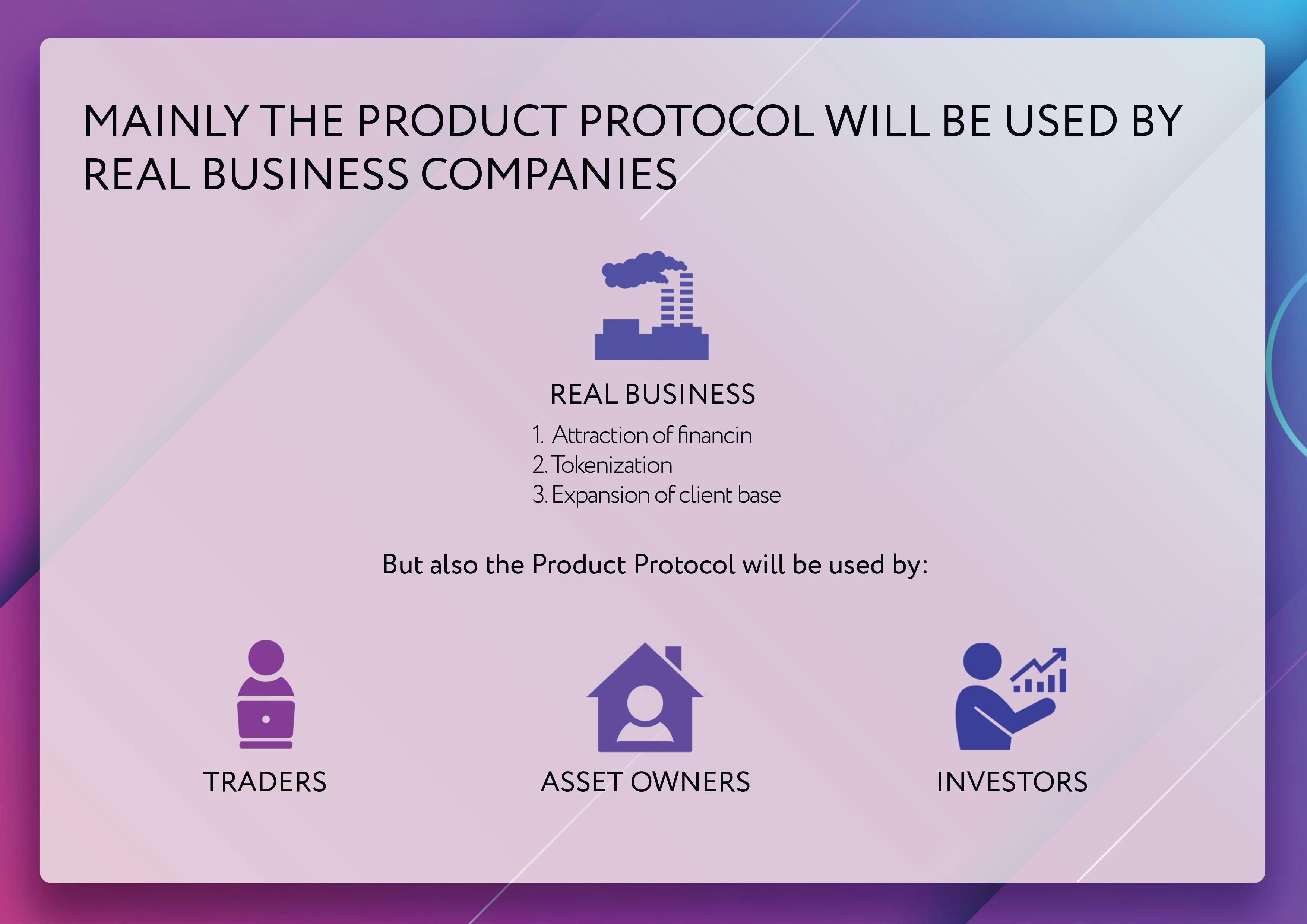 MAINLY THE PRODUCT PROTOCOL WILL BE USED BY REAL BUSINESS COMPANIES

REAL BUSINESS

1. Attraction of financin
2. Tokenization
3. Expansion of client base

But also the Product Protocol will be used by:

TRADERS

ASSET OWNERS

INVESTORS